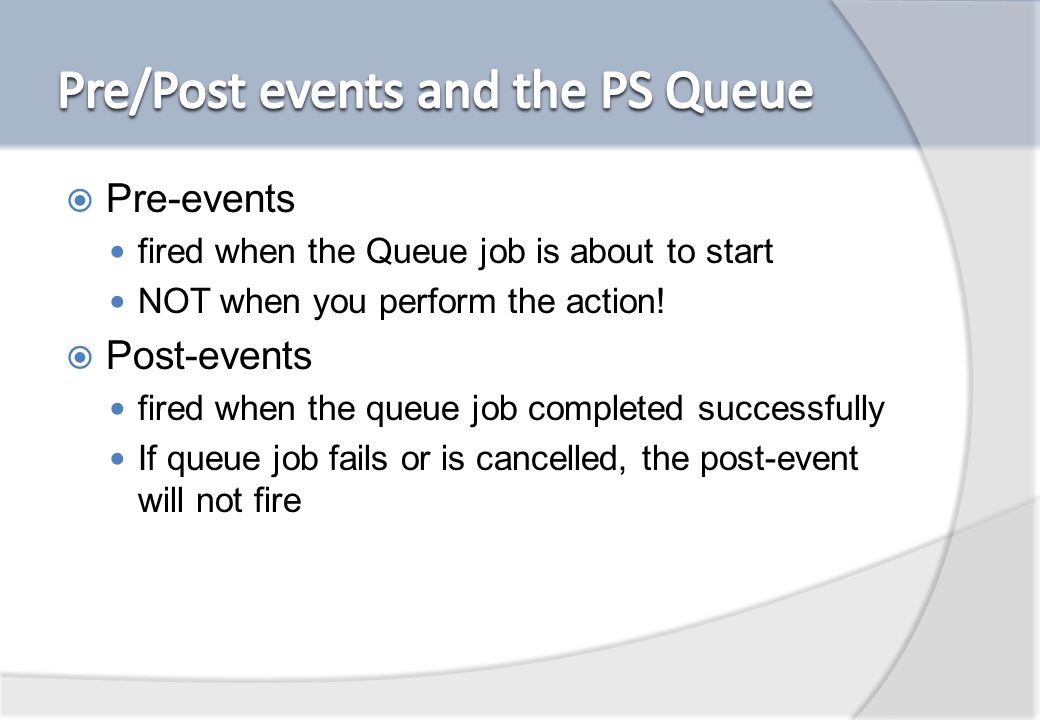 Pre/Post events and the PS Queue

Pre-events

fired when the Queue job is about to start

NOT when you perform the action!

Post-events

fired when the queue job completed successfully

If queue job fails or is cancelled, the post-event will not fire